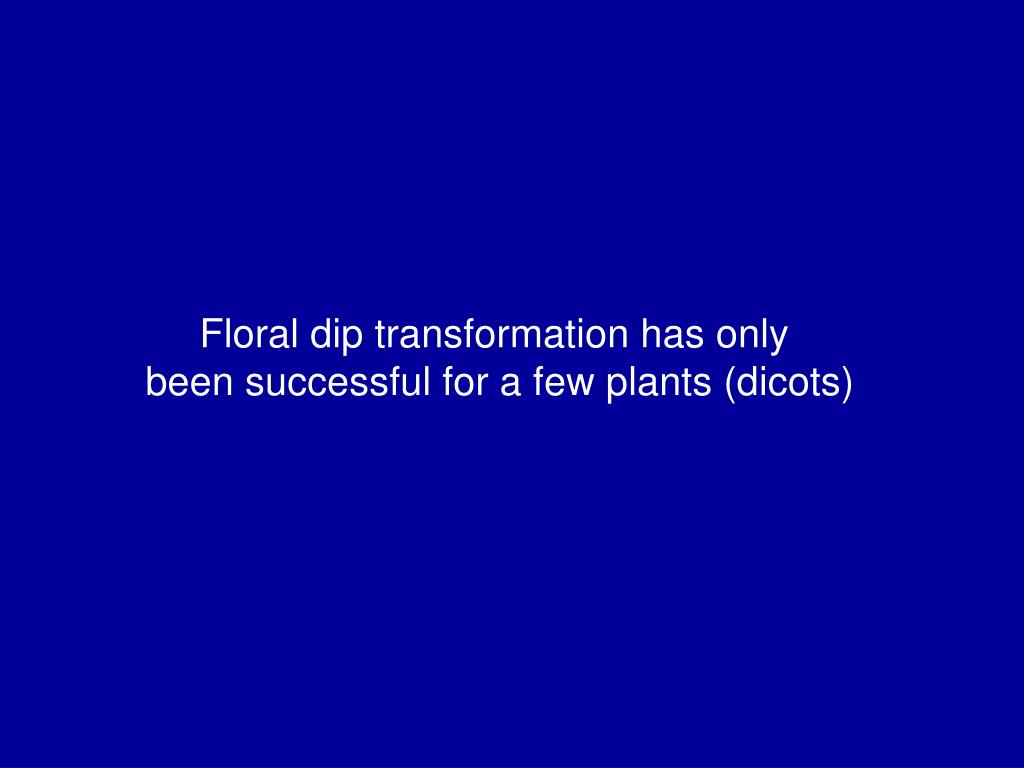 Floral dip transformation has only been successful for a few plants (dicots)